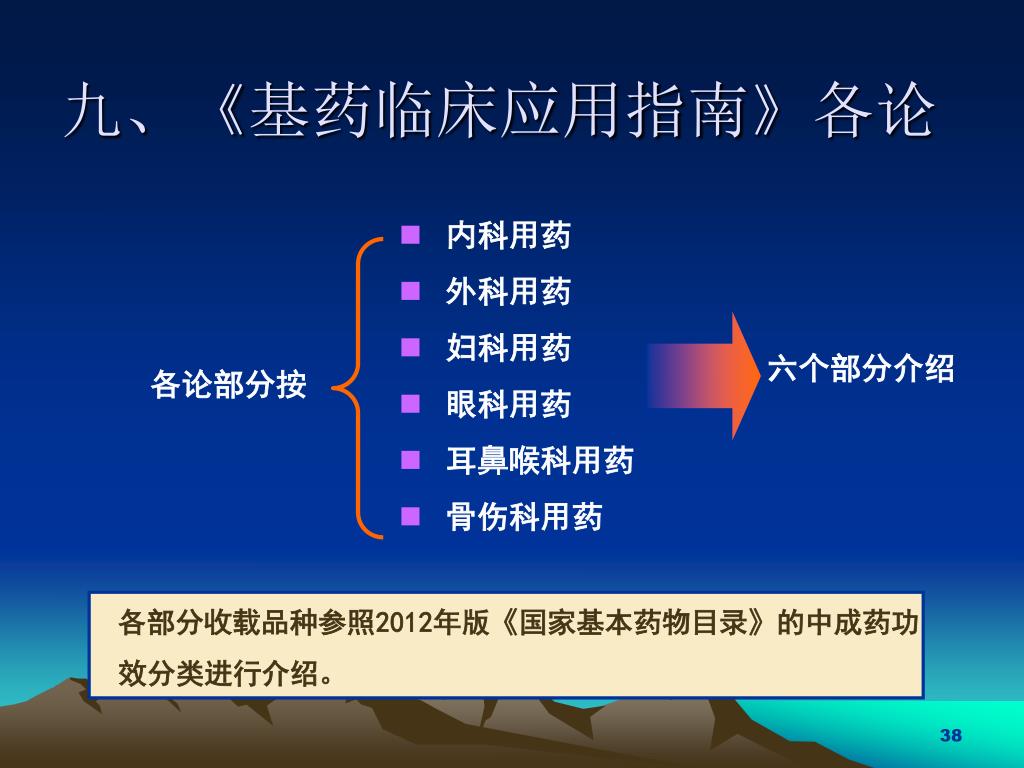 九、《基药临床应用指南》各论

各论部分按

- 内科用药
- 外科用药
- 妇科用药
- 眼科用药
- 耳鼻喉科用药
- 骨伤科用药

六个部分介绍

各部分收载品种参照2012年版《国家基本药物目录》的中成药功效分类进行介绍。

38